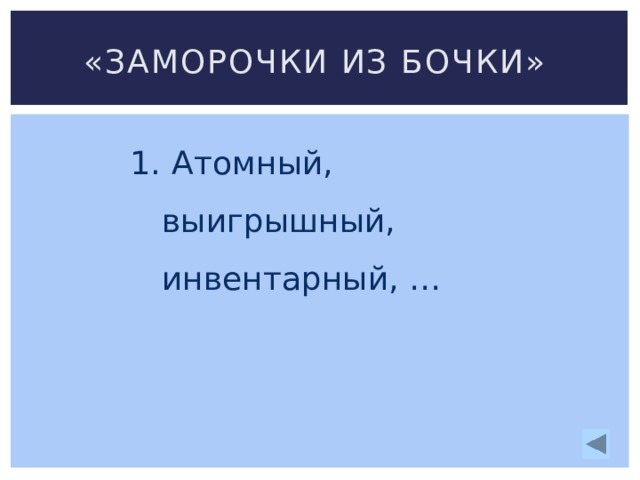 «ЗАМОРОЧКИ ИЗ БОЧКИ»

1. Атомный, выигрышный, инвентарный, …